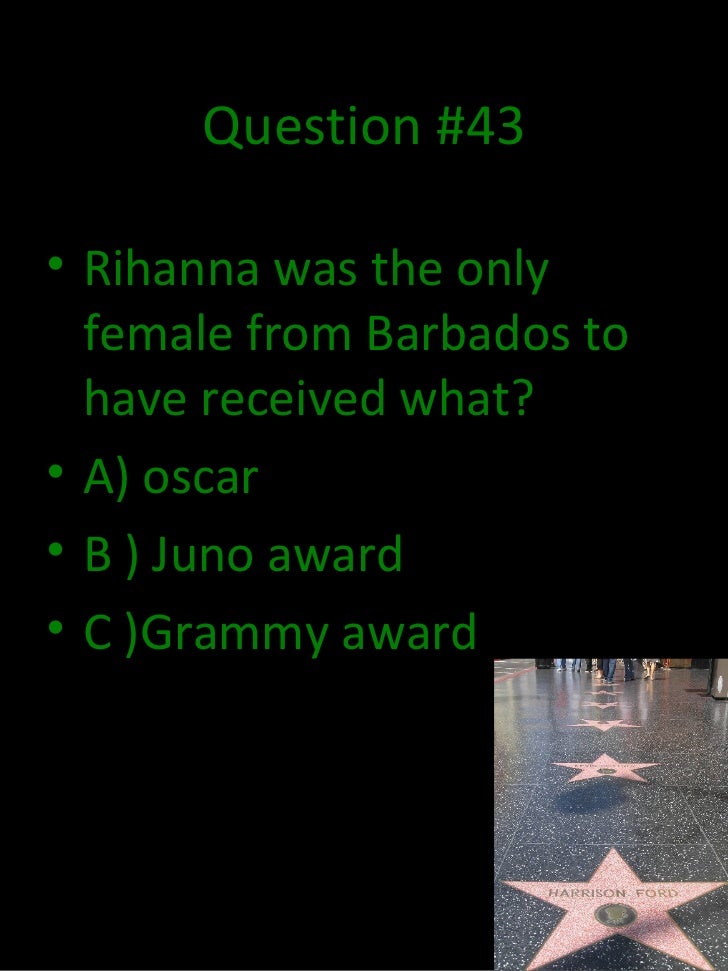 Question #43

• Rihanna was the only female from Barbados to have received what?
• A) oscar
• B ) Juno award
• C )Grammy award

HARRISON FORD